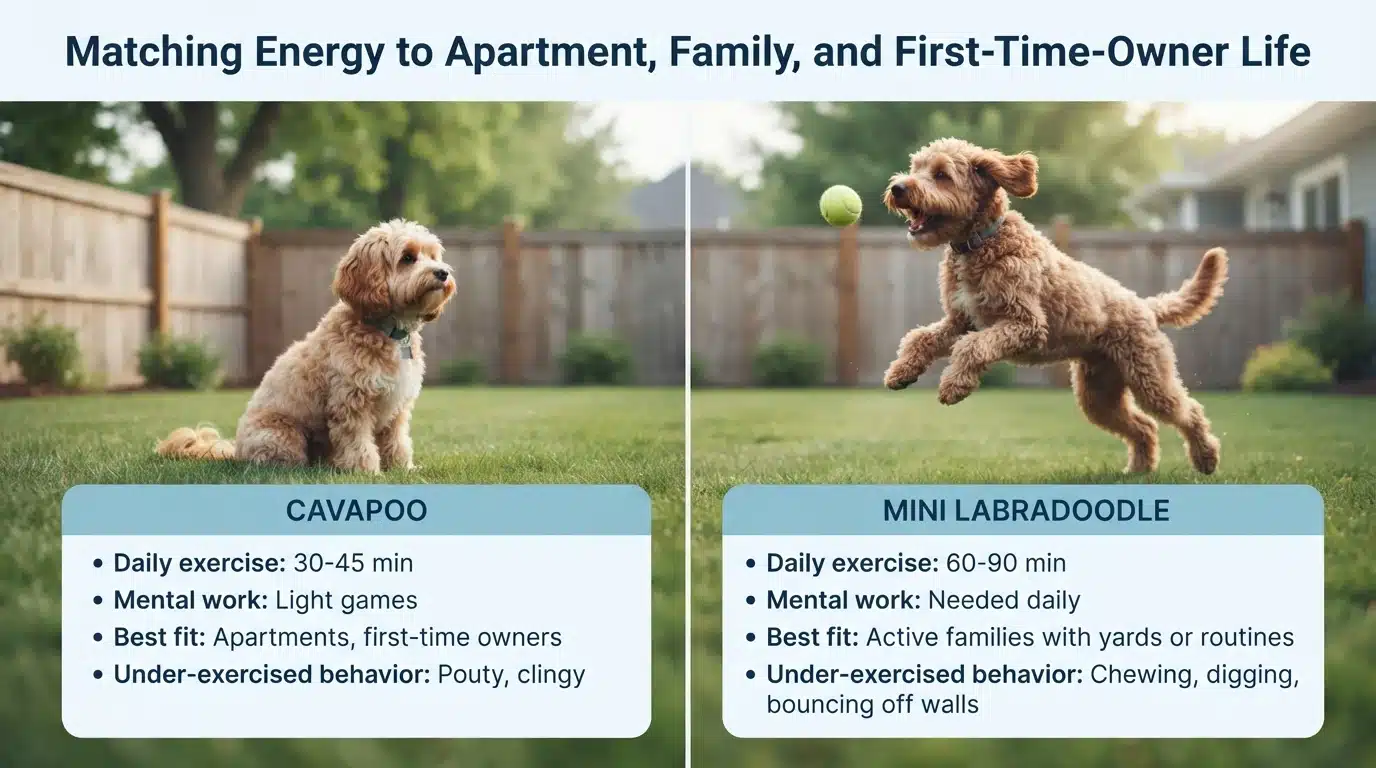 Matching Energy to Apartment, Family, and First-Time-Owner Life

CAVAPOO

• Daily exercise: 30-45 min
• Mental work: Light games
• Best fit: Apartments, first-time owners
• Under-exercised behavior: Pouty, clingy

MINI LABRADOODLE

• Daily exercise: 60-90 min
• Mental work: Needed daily
• Best fit: Active families with yards or routines
• Under-exercised behavior: Chewing, digging, bouncing off walls